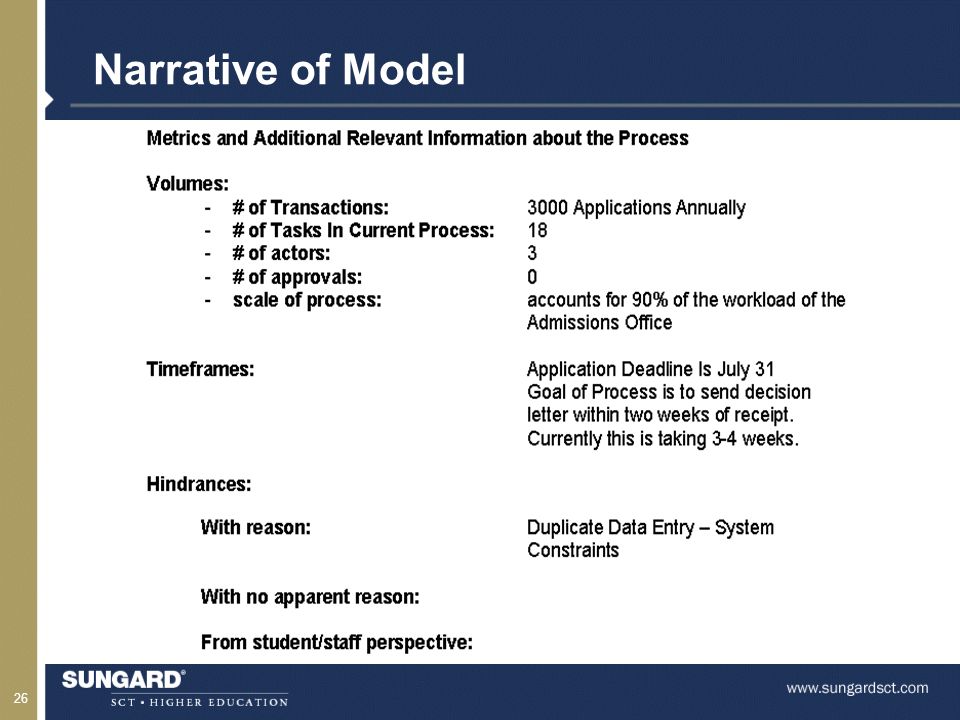 Narrative of Model

Metrics and Additional Relevant Information about the Process

Volumes:

- # of Transactions: 3000 Applications Annually
- # of Tasks In Current Process: 18
- # of actors: 3
- # of approvals: 0
- scale of process: accounts for 90% of the workload of the Admissions Office

Timeframes: Application Deadline Is July 31
Goal of Process is to send decision letter within two weeks of receipt. Currently this is taking 3-4 weeks.

Hindrances:

With reason: Duplicate Data Entry – System Constraints

With no apparent reason:

From student/staff perspective:

26

SUNGARD®
SCT • HIGHER EDUCATION

www.sungardsct.com